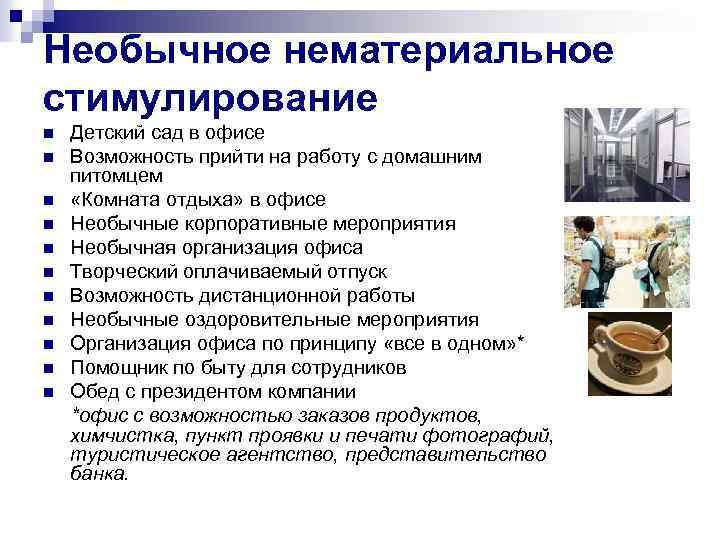 Необычное нематериальное стимулирование

- Детский сад в офисе
- Возможность прийти на работу с домашним питомцем
- «Комната отдыха» в офисе
- Необычные корпоративные мероприятия
- Необычная организация офиса
- Творческий оплачиваемый отпуск
- Возможность дистанционной работы
- Необычные оздоровительные мероприятия
- Организация офиса по принципу «все в одном»*
- Помощник по быту для сотрудников
- Обед с президентом компании

*офис с возможностью заказов продуктов, химчистка, пункт проявки и печати фотографий, туристическое агентство, представительство банка.